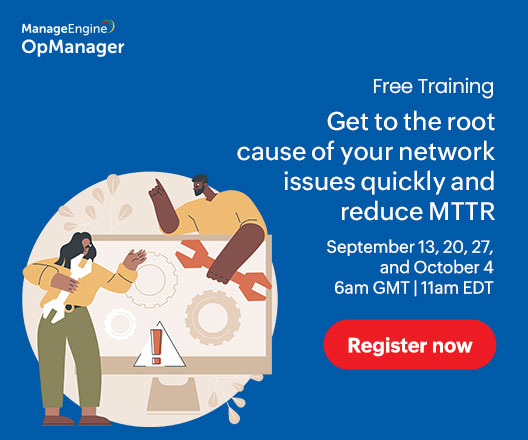 ManageEngine
OpManager

Free Training

Get to the root cause of your network issues quickly and reduce MTTR

September 13, 20, 27, and October 4
6am GMT | 11am EDT

Register now